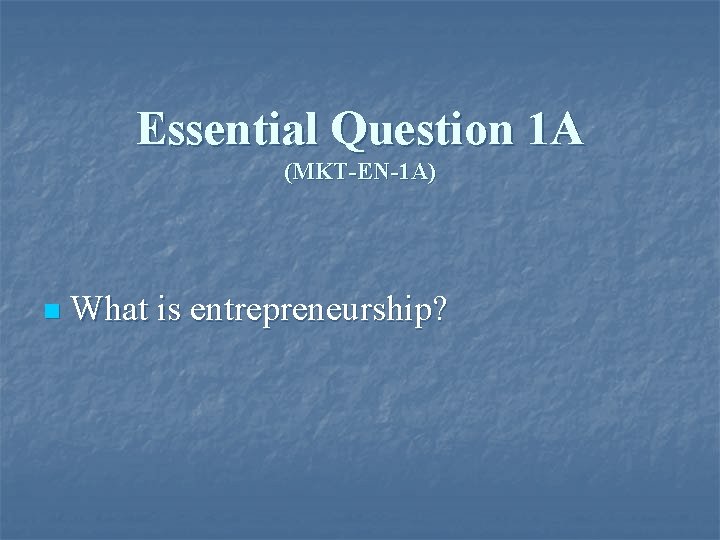 Essential Question 1A
(MKT-EN-1A)

What is entrepreneurship?